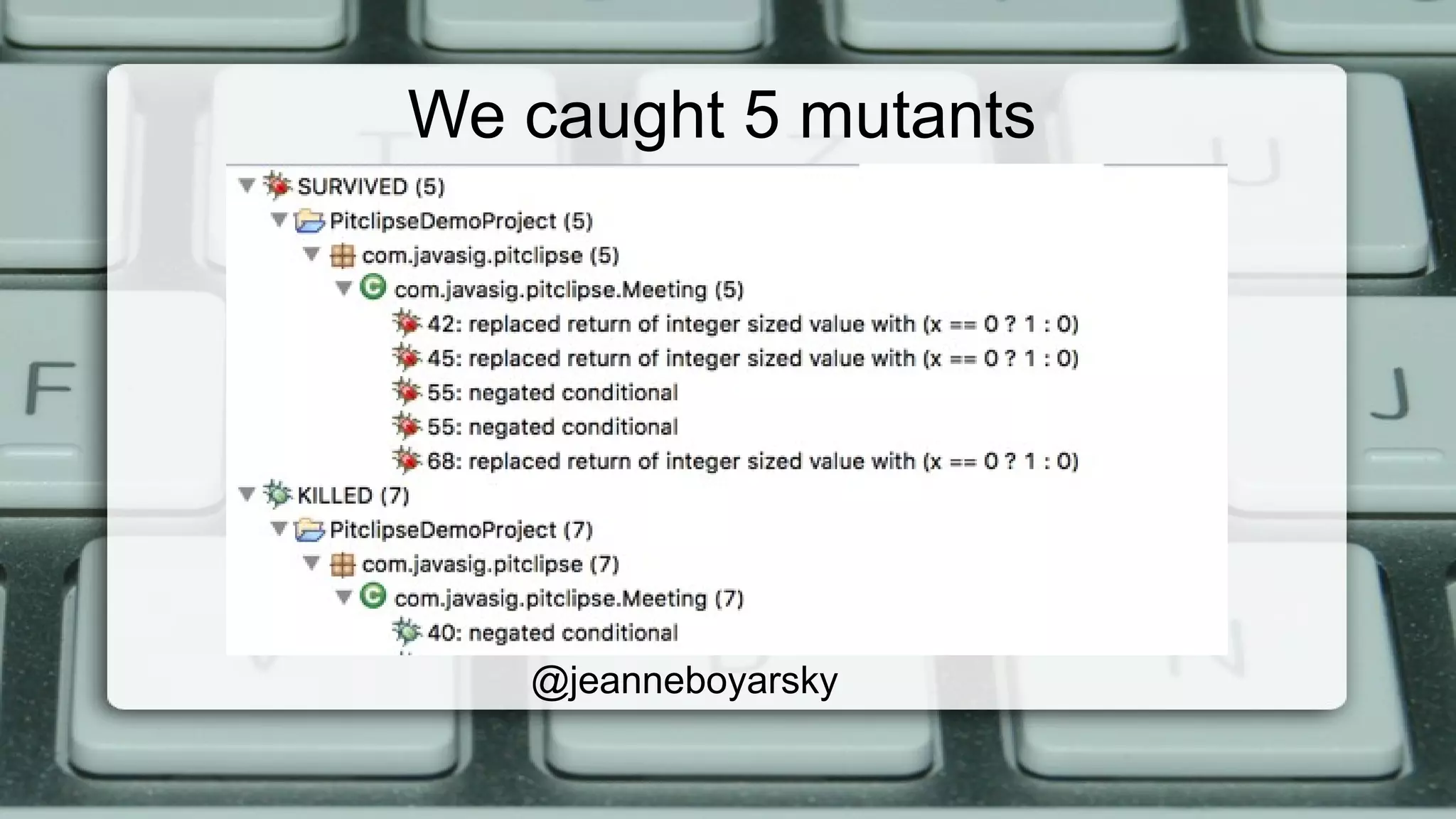 We caught 5 mutants

SURVIVED (5)
PitclipseDemoProject (5)
com.javasig.pitclipse (5)
com.javasig.pitclipse.Meeting (5)
42: replaced return of integer sized value with (x == 0 ? 1 : 0)
45: replaced return of integer sized value with (x == 0 ? 1 : 0)
55: negated conditional
55: negated conditional
68: replaced return of integer sized value with (x == 0 ? 1 : 0)
KILLED (7)
PitclipseDemoProject (7)
com.javasig.pitclipse (7)
com.javasig.pitclipse.Meeting (7)
40: negated conditional

@jeanneboyarsky

F

J